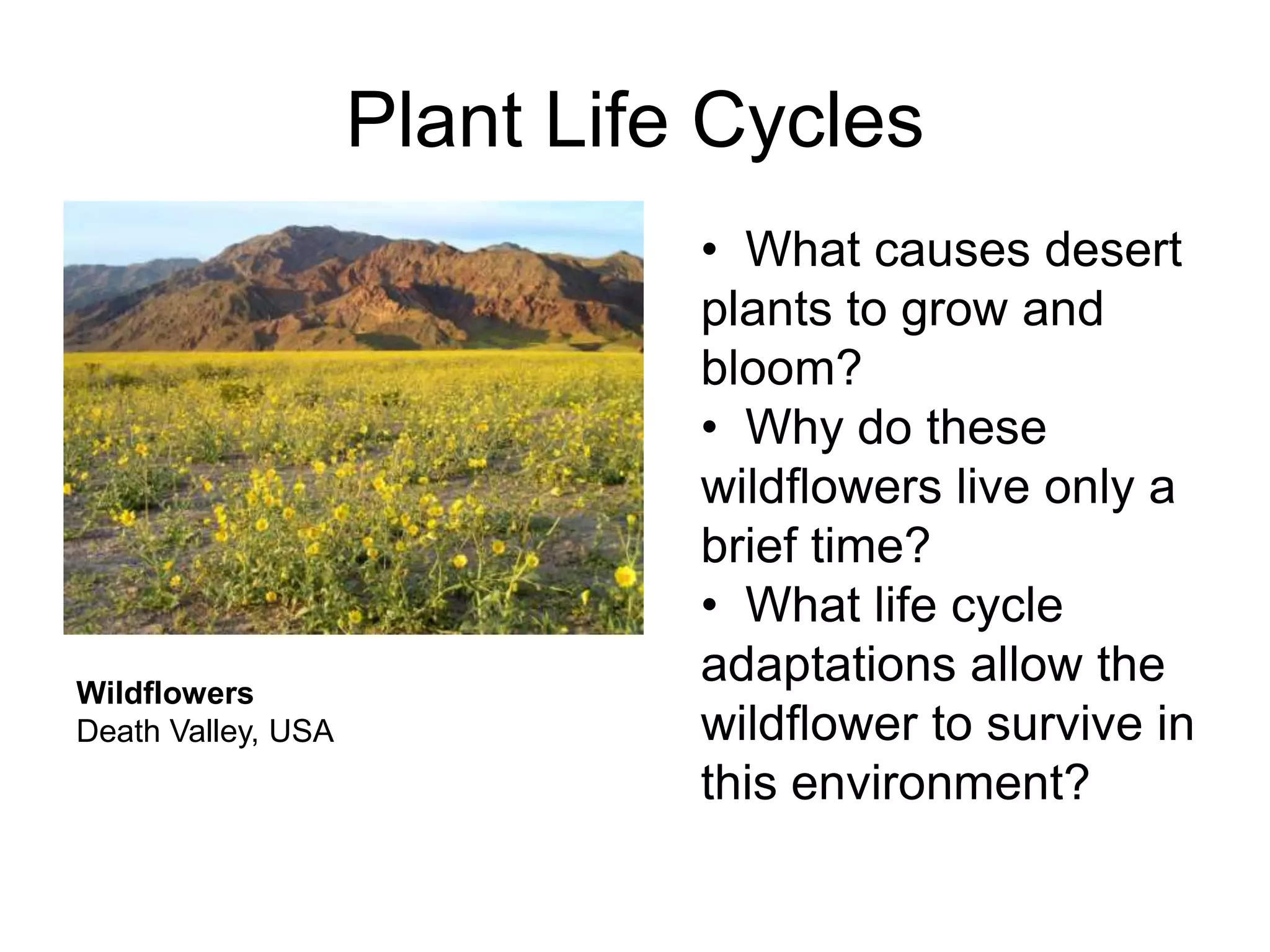 Plant Life Cycles

Wildflowers
Death Valley, USA

• What causes desert plants to grow and bloom?
• Why do these wildflowers live only a brief time?
• What life cycle adaptations allow the wildflower to survive in this environment?